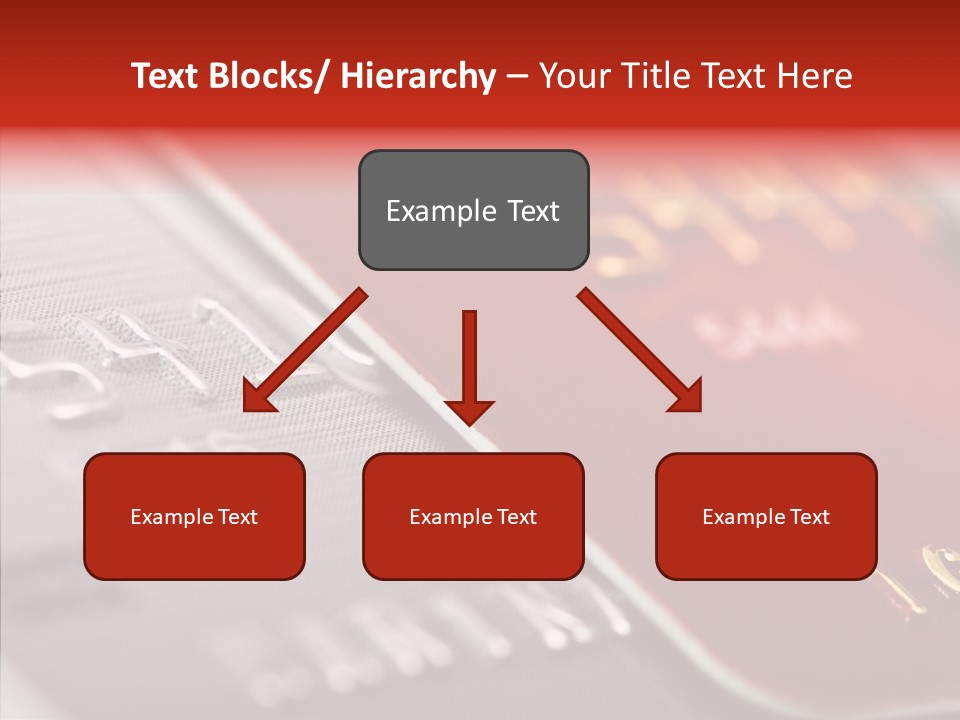 Text Blocks/ Hierarchy – Your Title Text Here

Example Text

Example Text

Example Text

Example Text